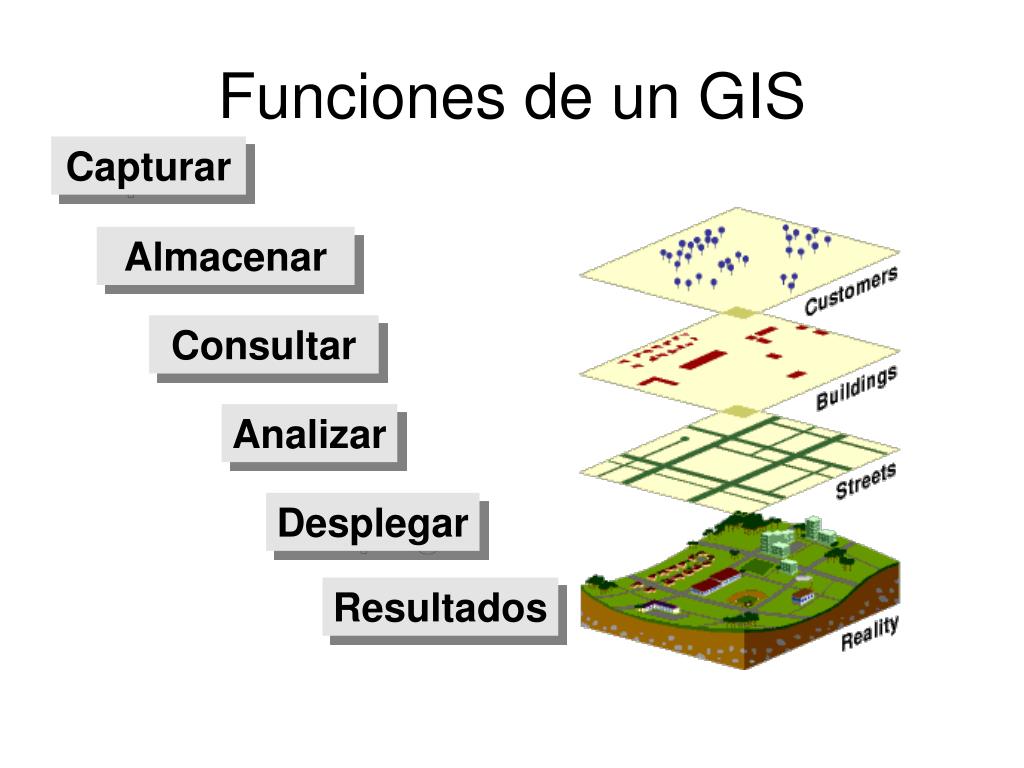 Funciones de un GIS

Capturar

Almacenar

Consultar

Analizar

Desplegar

Resultados

Customers

Buildings

Streets

Reality